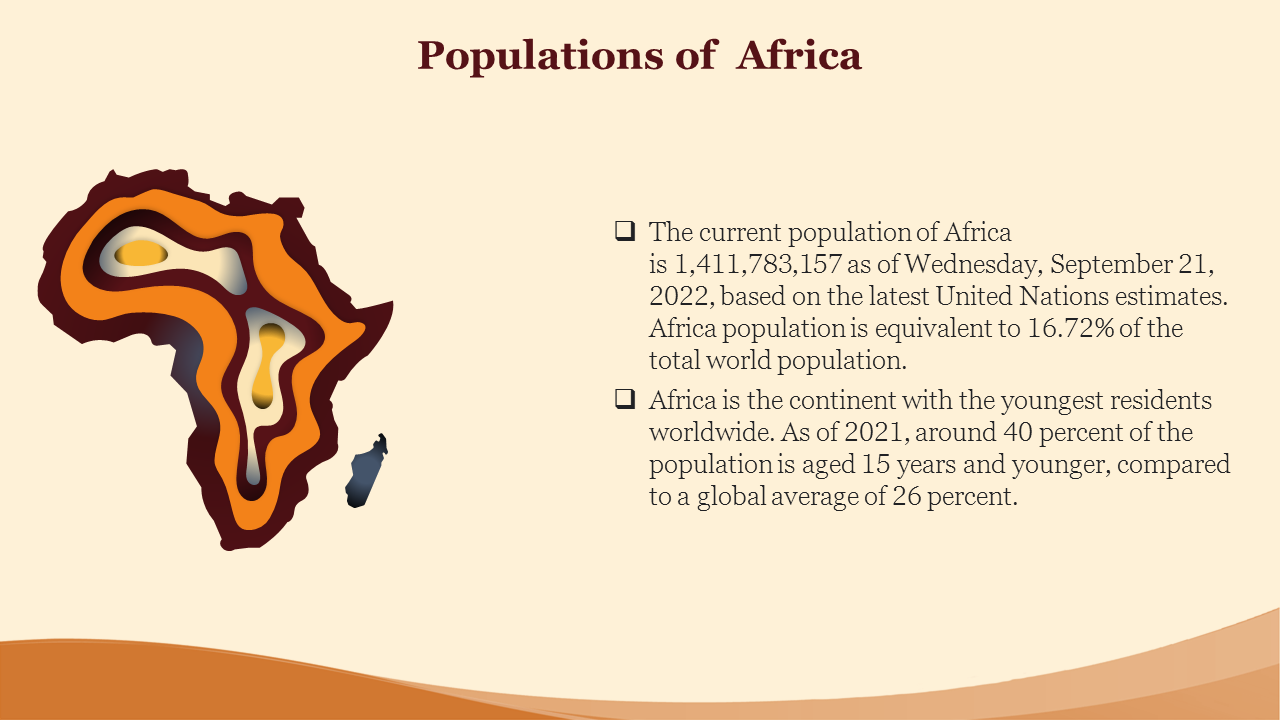 Populations of  Africa

❑ The current population of Africa is 1,411,783,157 as of Wednesday, September 21, 2022, based on the latest United Nations estimates. Africa population is equivalent to 16.72% of the total world population.

❑ Africa is the continent with the youngest residents worldwide. As of 2021, around 40 percent of the population is aged 15 years and younger, compared to a global average of 26 percent.